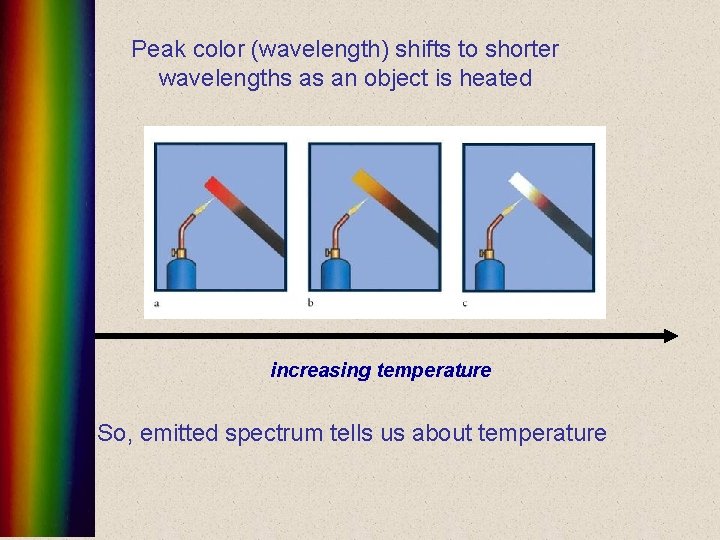 Peak color (wavelength) shifts to shorter wavelengths as an object is heated

a

b

c

increasing temperature

So, emitted spectrum tells us about temperature